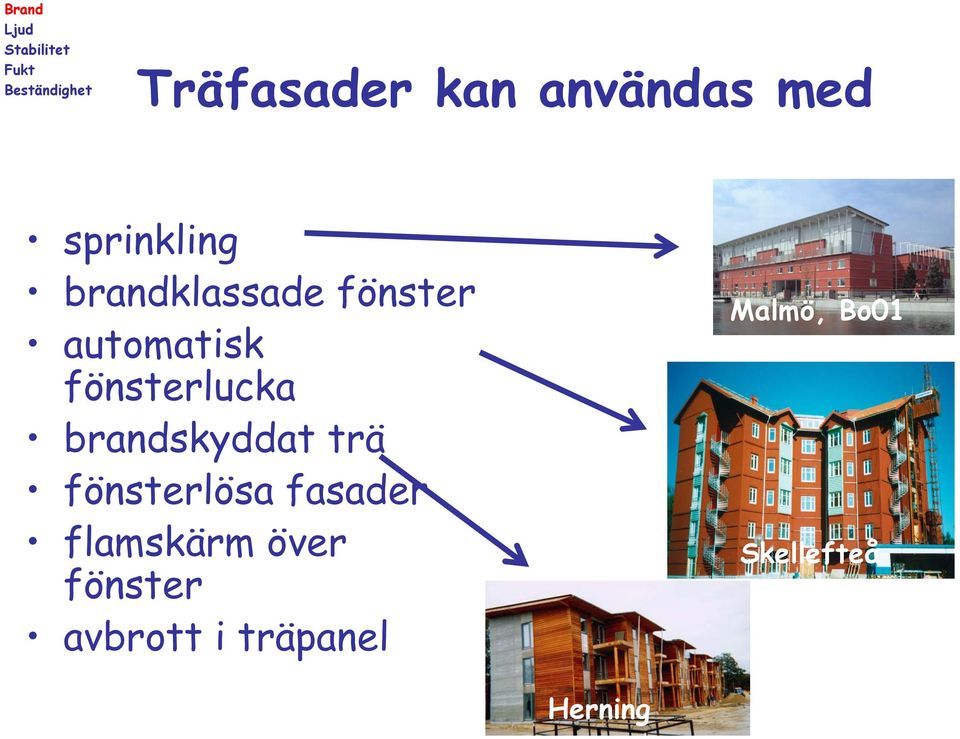 Brand
Ljud
Stabilitet
Fukt
Beständighet

Träfasader kan användas med

• sprinkling
• brandklassade fönster
• automatisk fönsterlucka
• brandskyddat trä
• fönsterlösa fasader
• flamskärm över fönster
• avbrott i träpanel

Malmö, Bo01

Skellefteå

Herning